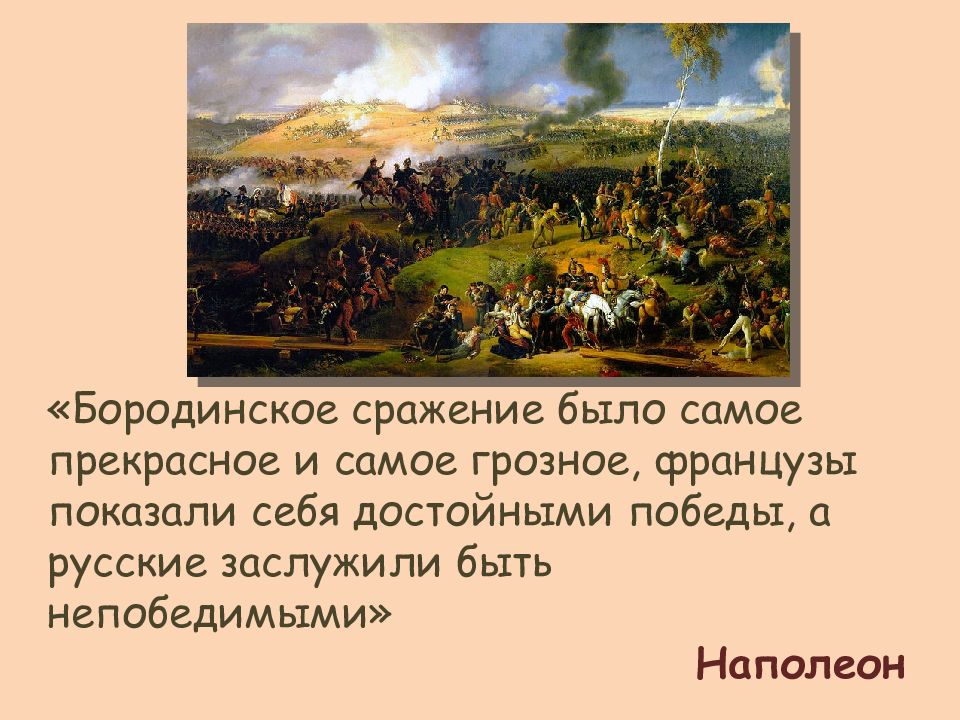 «Бородинское сражение было самое прекрасное и самое грозное, французы показали себя достойными победы, а русские заслужили быть непобедимыми»

Наполеон